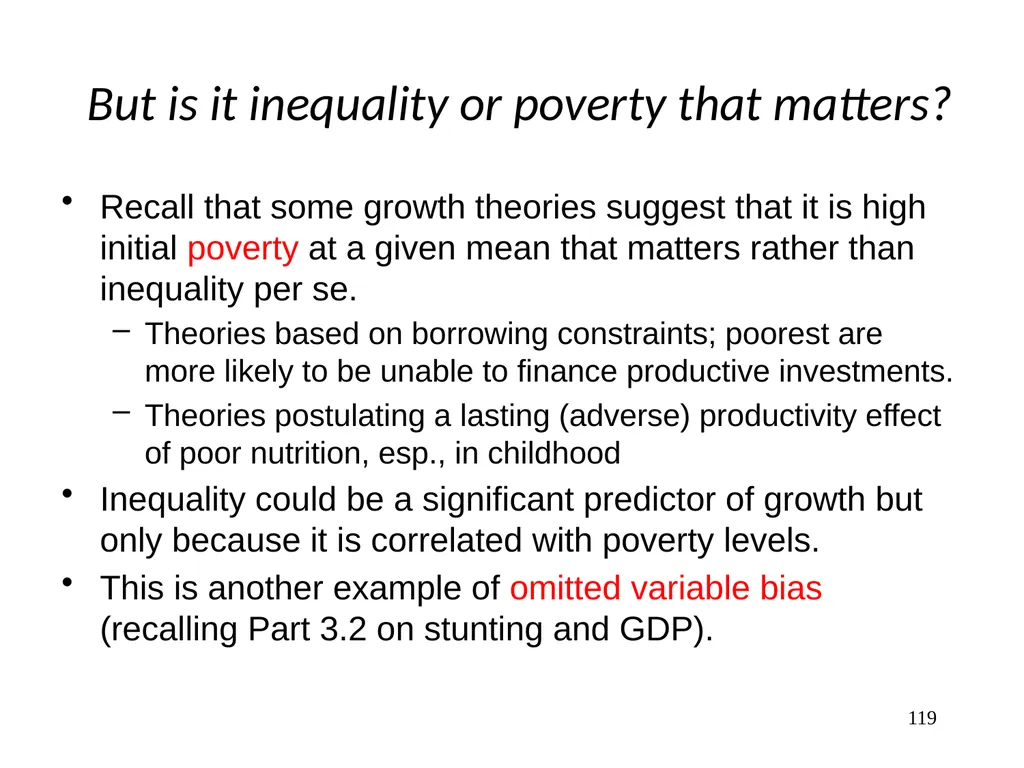 But is it inequality or poverty that matters?

• Recall that some growth theories suggest that it is high initial poverty at a given mean that matters rather than inequality per se.
  – Theories based on borrowing constraints; poorest are more likely to be unable to finance productive investments.
  – Theories postulating a lasting (adverse) productivity effect of poor nutrition, esp., in childhood
• Inequality could be a significant predictor of growth but only because it is correlated with poverty levels.
• This is another example of omitted variable bias (recalling Part 3.2 on stunting and GDP).

119